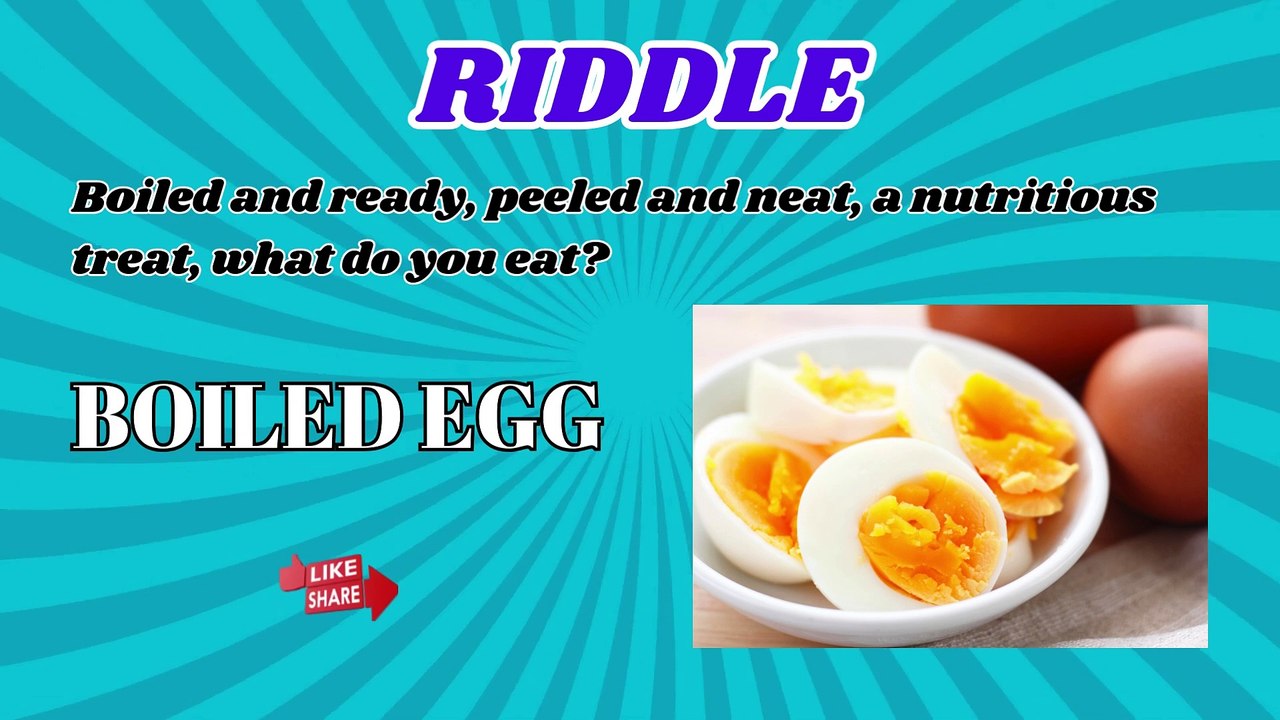 RIDDLE

Boiled and ready, peeled and neat, a nutritious treat, what do you eat?

BOILED EGG

LIKE
SHARE